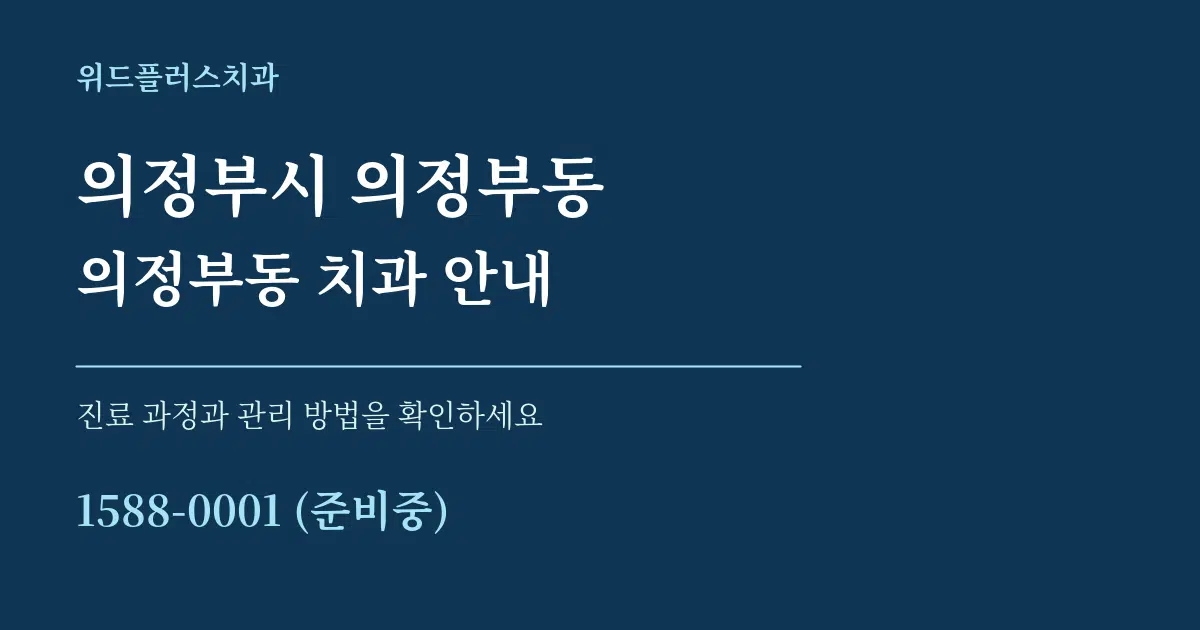 위드플러스치과

의정부시 의정부동

의정부동 치과 안내

진료 과정과 관리 방법을 확인하세요

1588-0001 (준비중)